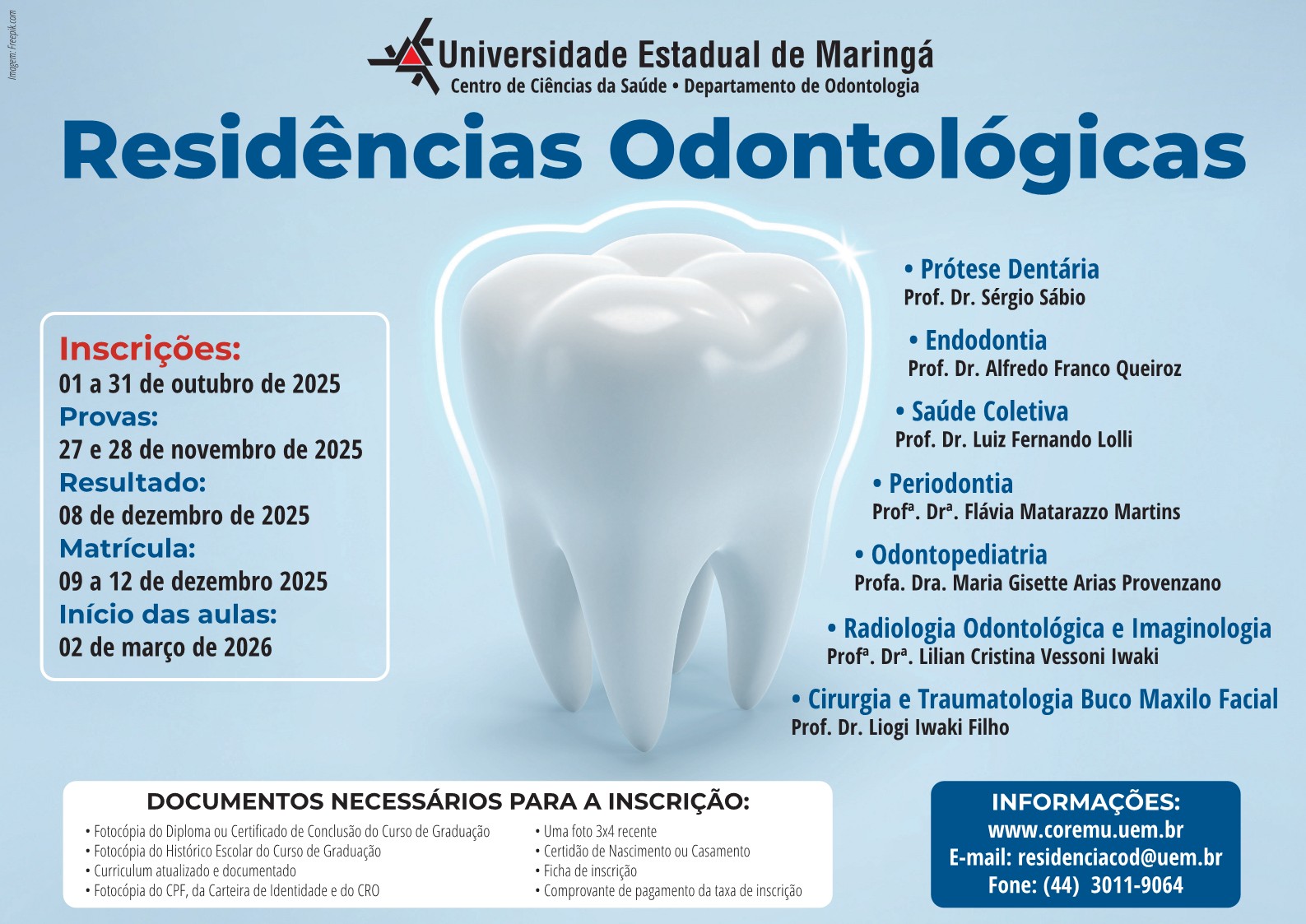 Imagem: Freepik.com

Universidade Estadual de Maringá
Centro de Ciências da Saúde • Departamento de Odontologia

Residências Odontológicas

Inscrições:
01 a 31 de outubro de 2025
Provas:
27 e 28 de novembro de 2025
Resultado:
08 de dezembro de 2025
Matrícula:
09 a 12 de dezembro 2025
Início das aulas:
02 de março de 2026

• Prótese Dentária
Prof. Dr. Sérgio Sábio
• Endodontia
Prof. Dr. Alfredo Franco Queiroz
• Saúde Coletiva
Prof. Dr. Luiz Fernando Lolli
• Periodontia
Profª. Drª. Flávia Matarazzo Martins
• Odontopediatria
Profa. Dra. Maria Gisette Arias Provenzano
• Radiologia Odontológica e Imaginologia
Profª. Drª. Lilian Cristina Vessoni Iwaki
• Cirurgia e Traumatologia Buco Maxilo Facial
Prof. Dr. Liogi Iwaki Filho

DOCUMENTOS NECESSÁRIOS PARA A INSCRIÇÃO:
• Fotocópia do Diploma ou Certificado de Conclusão do Curso de Graduação
• Fotocópia do Histórico Escolar do Curso de Graduação
• Curriculum atualizado e documentado
• Fotocópia do CPF, da Carteira de Identidade e do CRO
• Uma foto 3x4 recente
• Certidão de Nascimento ou Casamento
• Ficha de inscrição
• Comprovante de pagamento da taxa de inscrição

INFORMAÇÕES:
www.coremu.uem.br
E-mail: residenciacod@uem.br
Fone: (44) 3011-9064